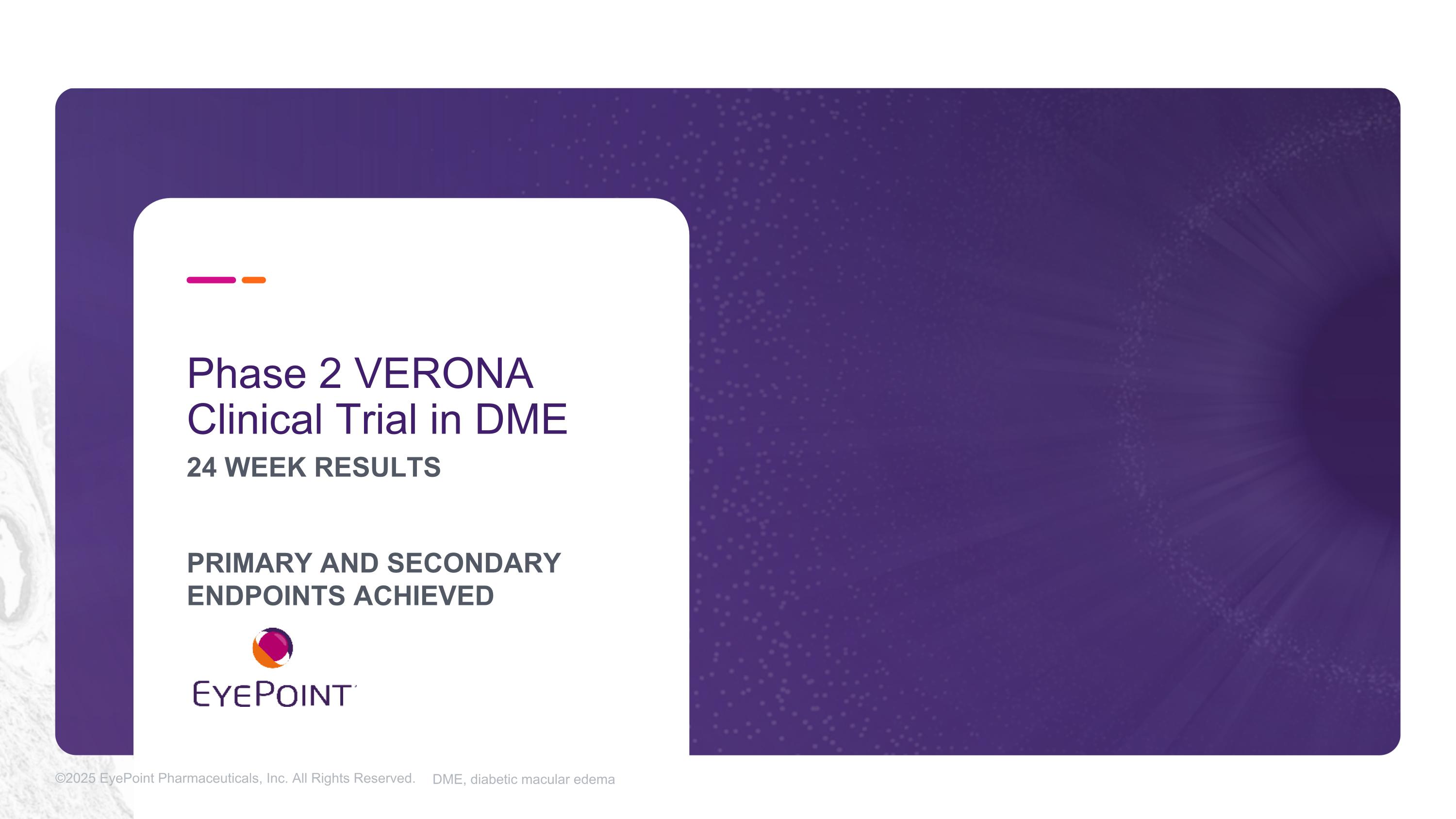 Phase 2 VERONA Clinical Trial in DME

24 WEEK RESULTS

PRIMARY AND SECONDARY ENDPOINTS ACHIEVED

EYEPOINT

©2025 EyePoint Pharmaceuticals, Inc. All Rights Reserved. DME, diabetic macular edema